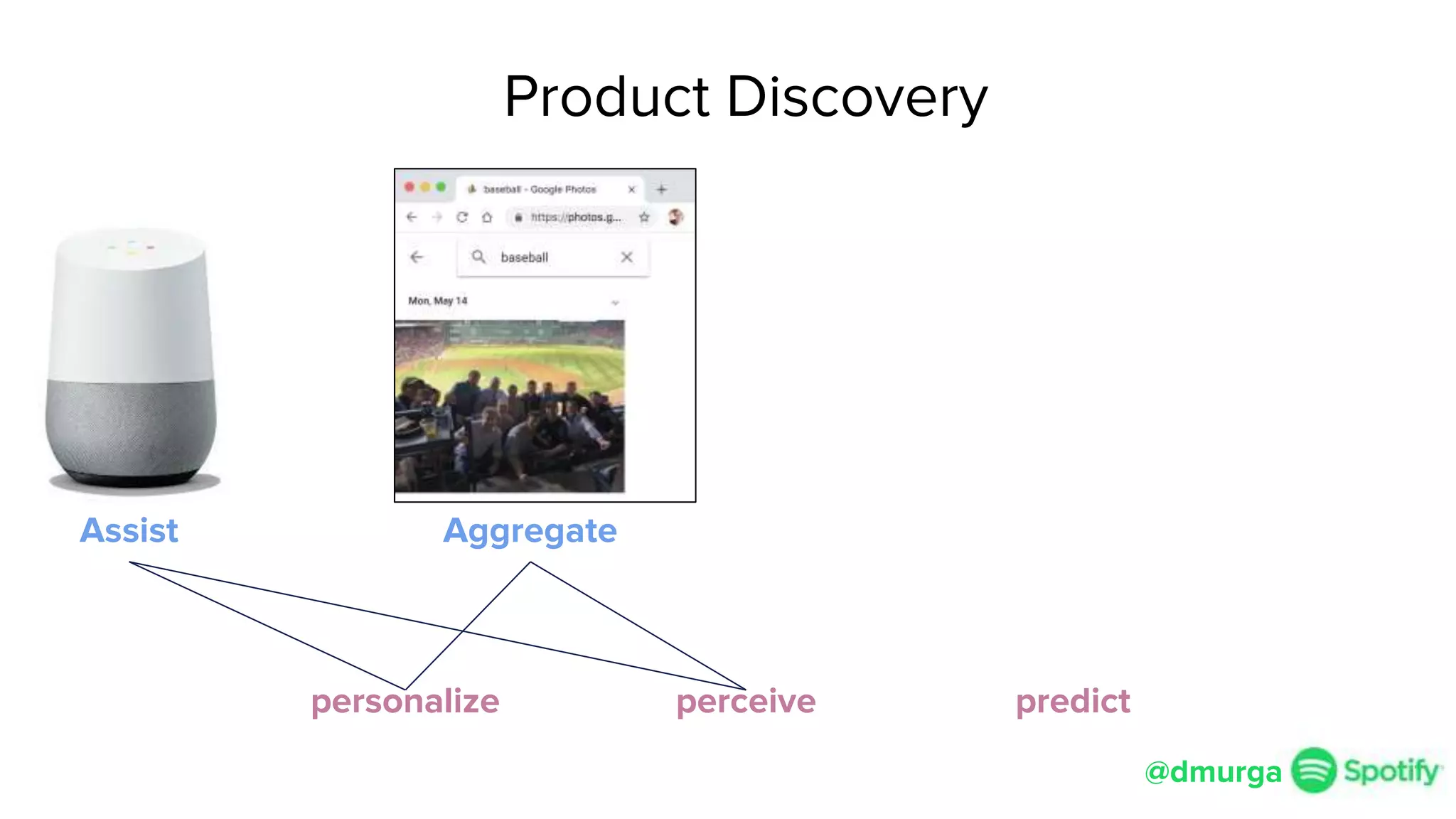 Product Discovery

baseball - Google Photos
https://photos.g...
baseball
Mon, May 14

Assist

Aggregate

personalize

perceive

predict

@dmurga Spotify